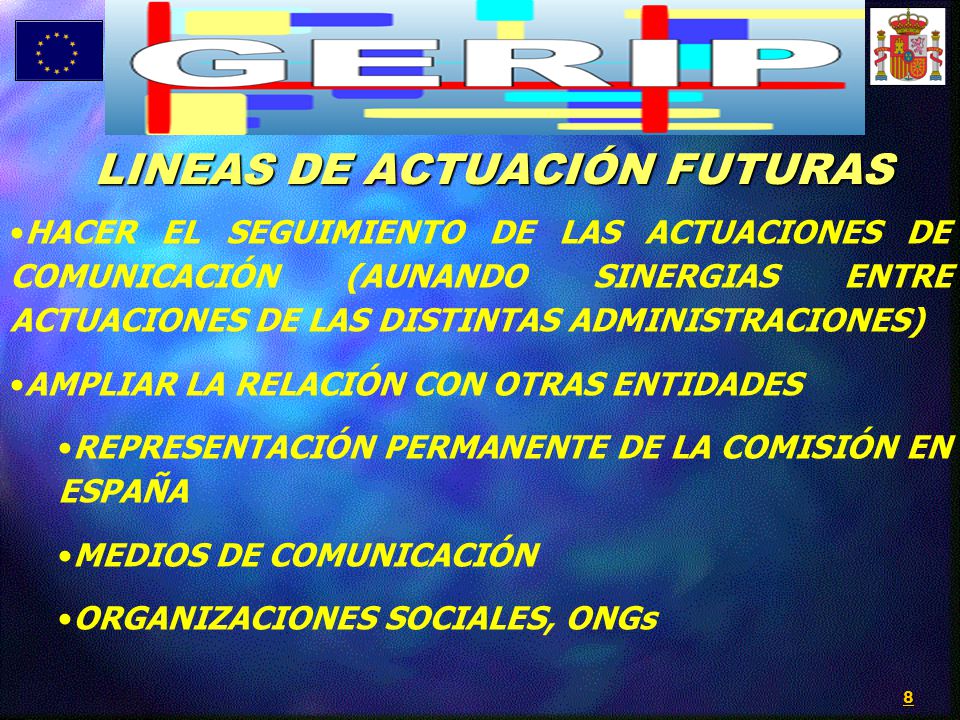 GERIP

LINEAS DE ACTUACIÓN FUTURAS

•HACER EL SEGUIMIENTO DE LAS ACTUACIONES DE COMUNICACIÓN (AUNANDO SINERGIAS ENTRE ACTUACIONES DE LAS DISTINTAS ADMINISTRACIONES)

•AMPLIAR LA RELACIÓN CON OTRAS ENTIDADES

•REPRESENTACIÓN PERMANENTE DE LA COMISIÓN EN ESPAÑA

•MEDIOS DE COMUNICACIÓN

•ORGANIZACIONES SOCIALES, ONGs

8